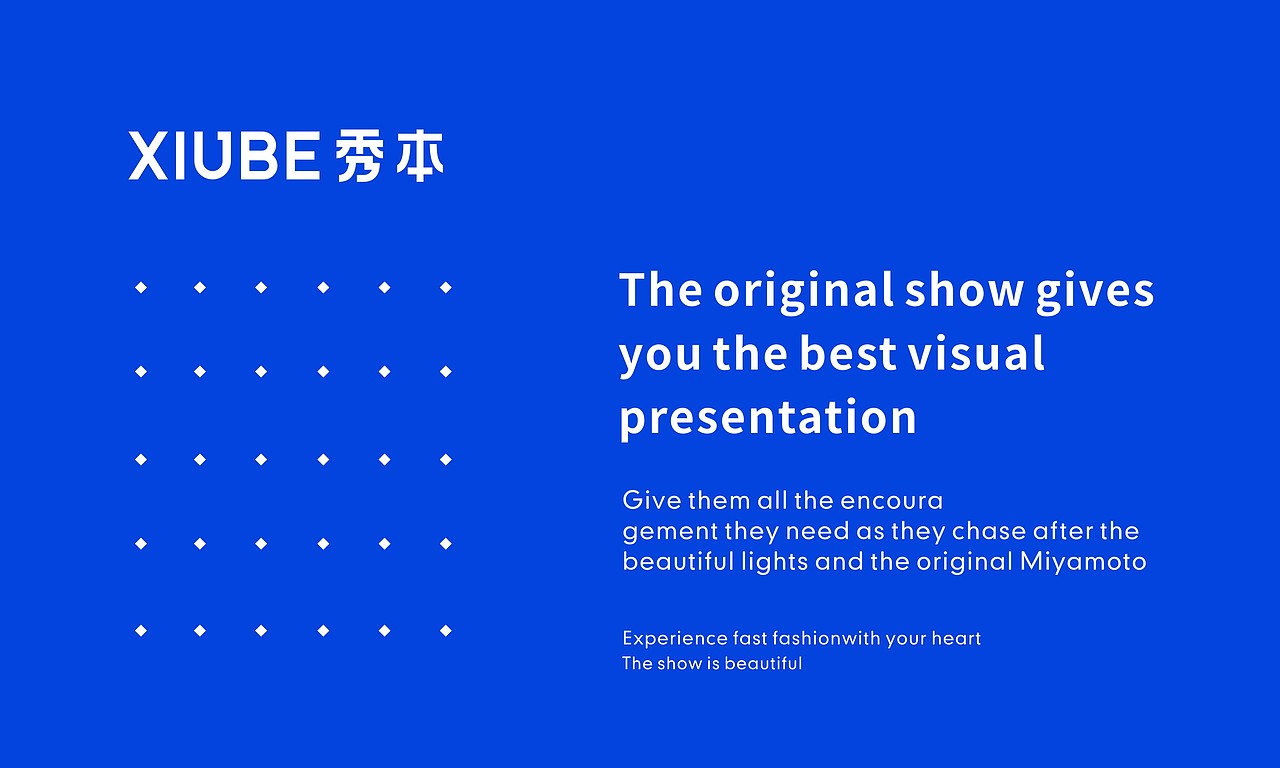 XIUBE 秀本

The original show gives you the best visual presentation

Give them all the encoura
gement they need as they chase after the beautiful lights and the original Miyamoto

Experience fast fashionwith your heart
The show is beautiful